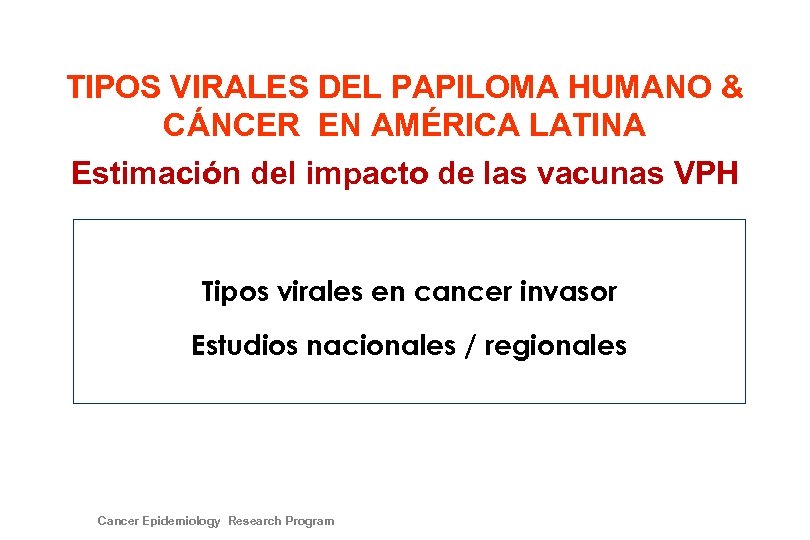 TIPOS VIRALES DEL PAPILOMA HUMANO & CÁNCER EN AMÉRICA LATINA

Estimación del impacto de las vacunas VPH

Tipos virales en cancer invasor

Estudios nacionales / regionales

Cancer Epidemiology Research Program